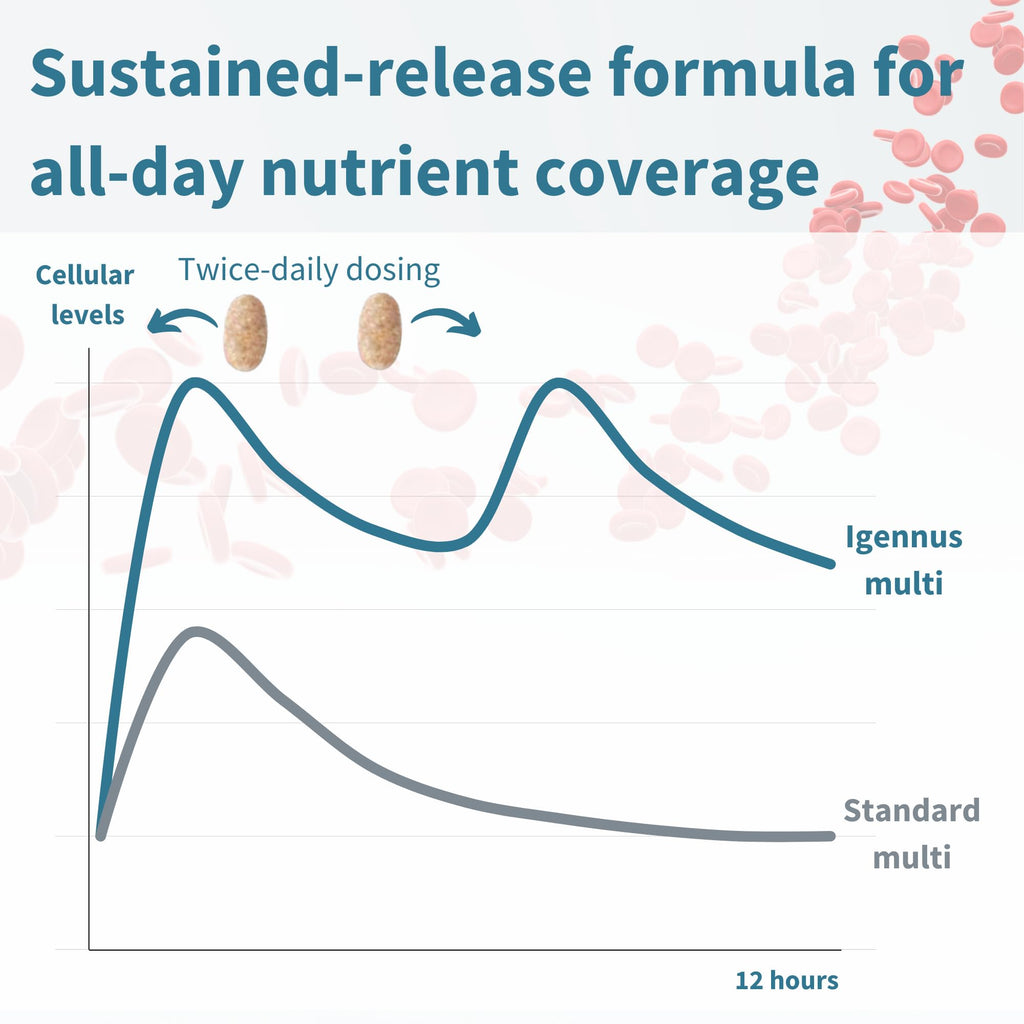 Sustained-release formula for all-day nutrient coverage

Cellular levels

Twice-daily dosing

Igennus multi

Standard multi

12 hours